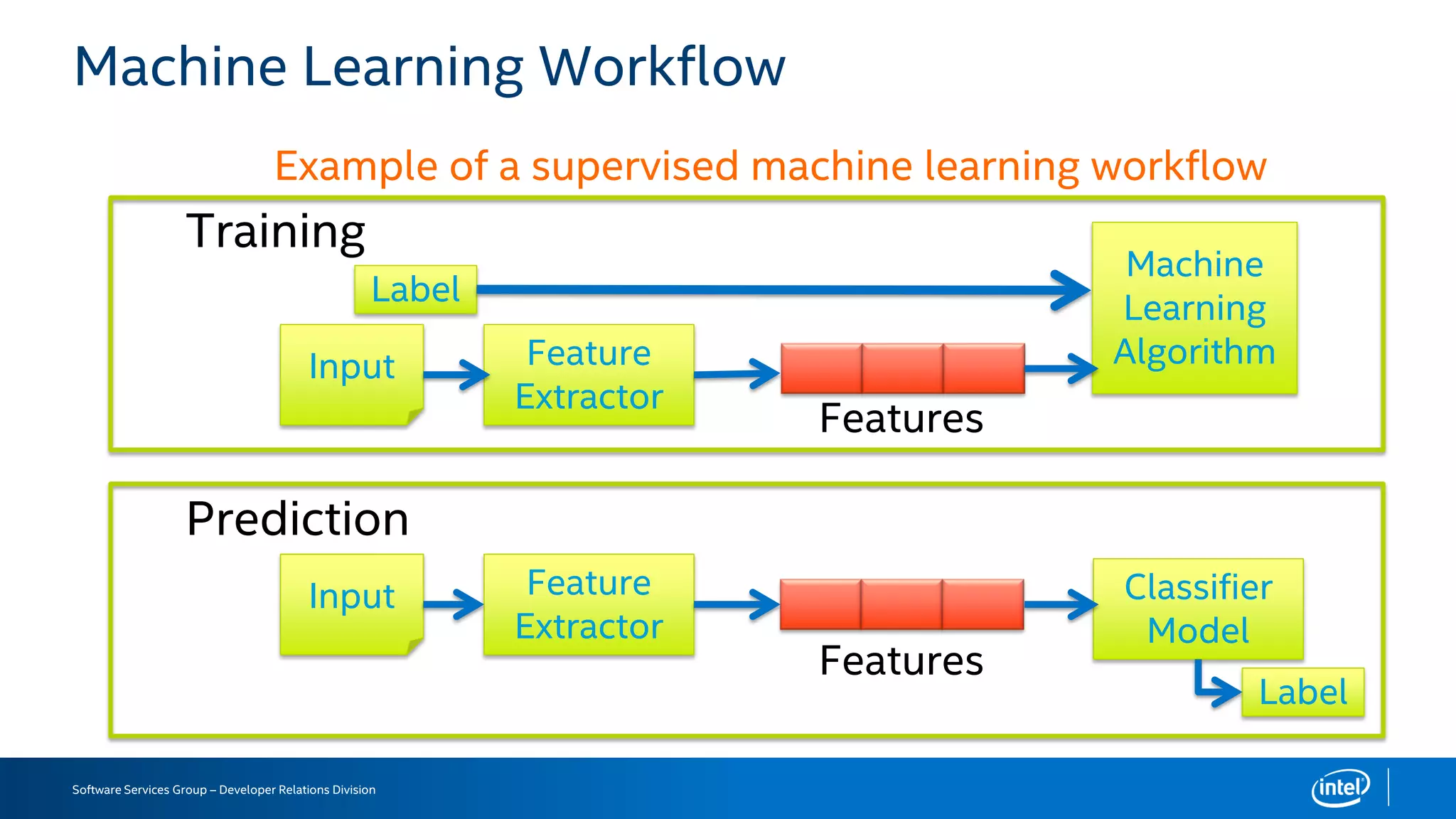 Machine Learning Workflow

Example of a supervised machine learning workflow

Training

Label

Input

Feature Extractor

Features

Machine Learning Algorithm

Prediction

Input

Feature Extractor

Features

Classifier Model

Label

Software Services Group – Developer Relations Division

intel